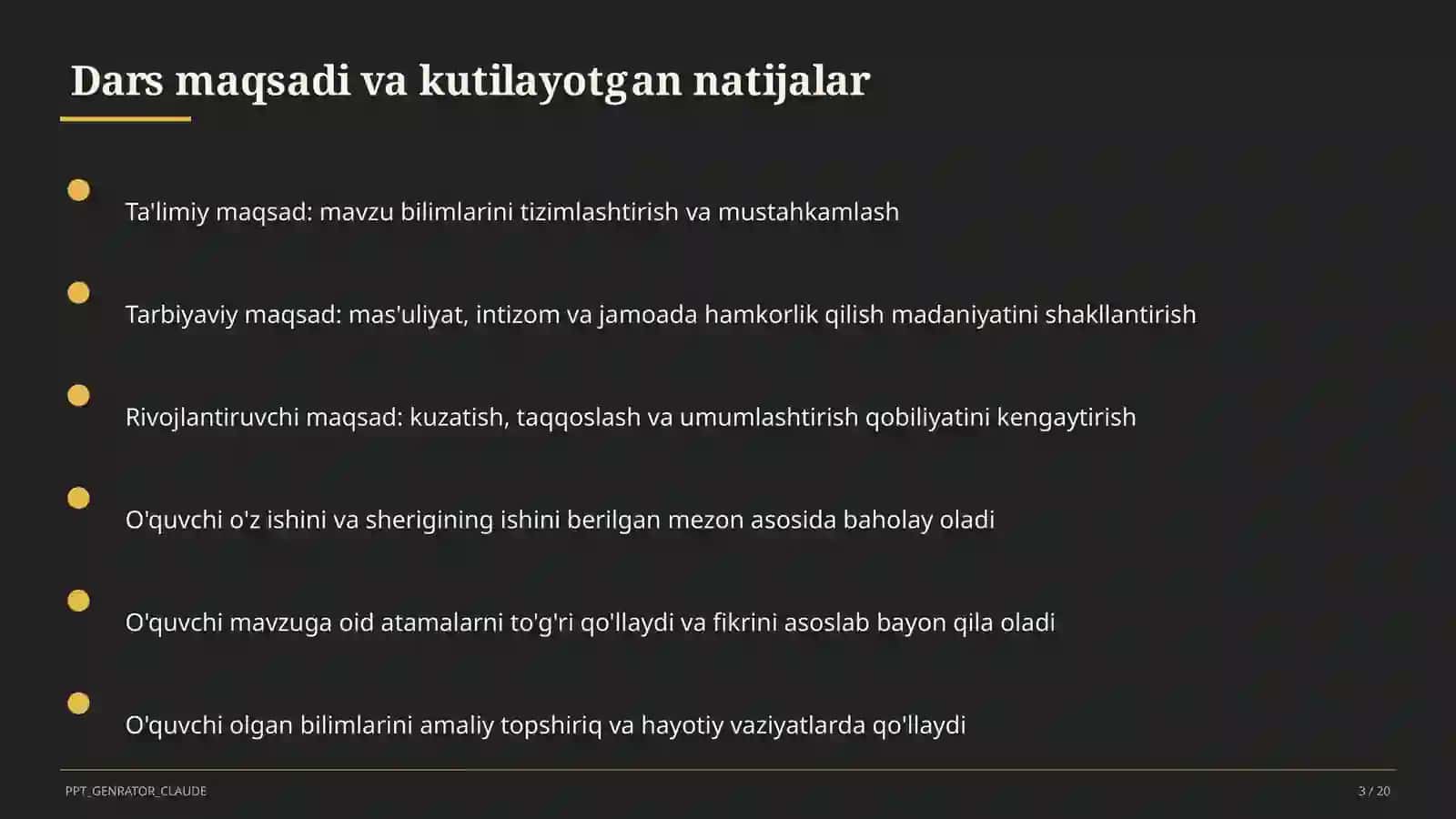 Dars maqsadi va kutilayotgan natijalar

Ta'limiy maqsad: mavzu bilimlarini tizimlashtirish va mustahkamlash

Tarbiyaviy maqsad: mas'uliyat, intizom va jamoada hamkorlik qilish madaniyatini shakllantirish

Rivojlantiruvchi maqsad: kuzatish, taqqoslash va umumlashtirish qobiliyatini kengaytirish

O'quvchi o'z ishini va sherigining ishini berilgan mezon asosida baholay oladi

O'quvchi mavzuga oid atamalarni to'g'ri qo'llaydi va fikrini asoslab bayon qila oladi

O'quvchi olgan bilimlarini amaliy topshiriq va hayotiy vaziyatlarda qo'llaydi

PPT_GENRATOR_CLAUDE

3 / 20